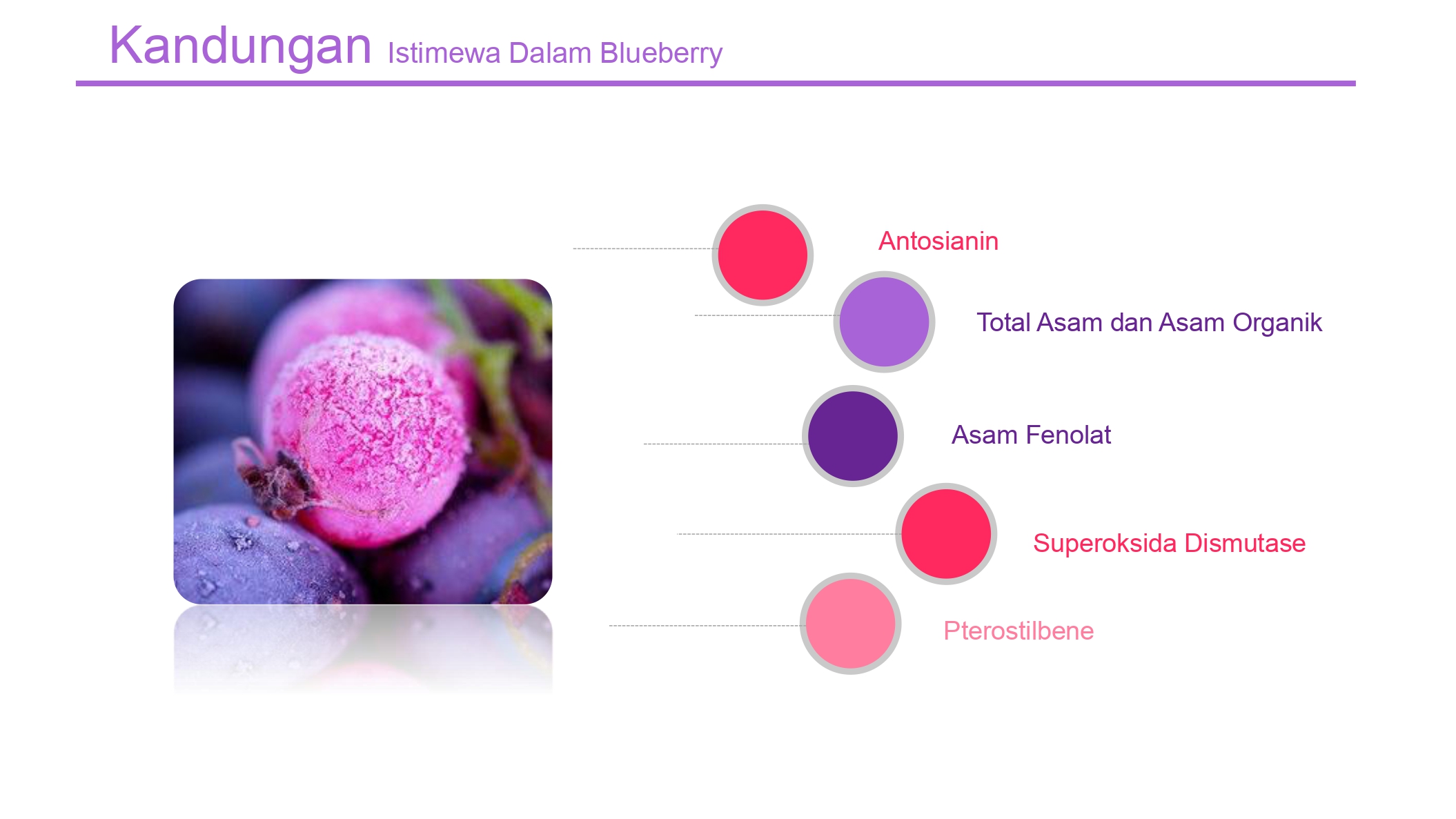 Kandungan Istimewa Dalam Blueberry

Antosianin

Total Asam dan Asam Organik

Asam Fenolat

Superoksida Dismutase

Pterostilbene